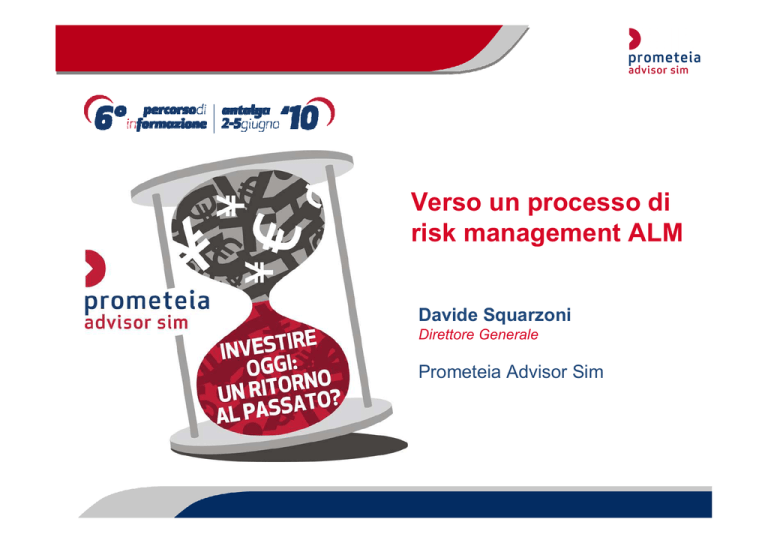 prometeia
advisor sim

6° percorso di informazione | antalya 2-5 giugno '10

prometeia
advisor sim

INVESTIRE OGGI: UN RITORNO AL PASSATO?

Verso un processo di risk management ALM

Davide Squarzoni
Direttore Generale

Prometeia Advisor Sim